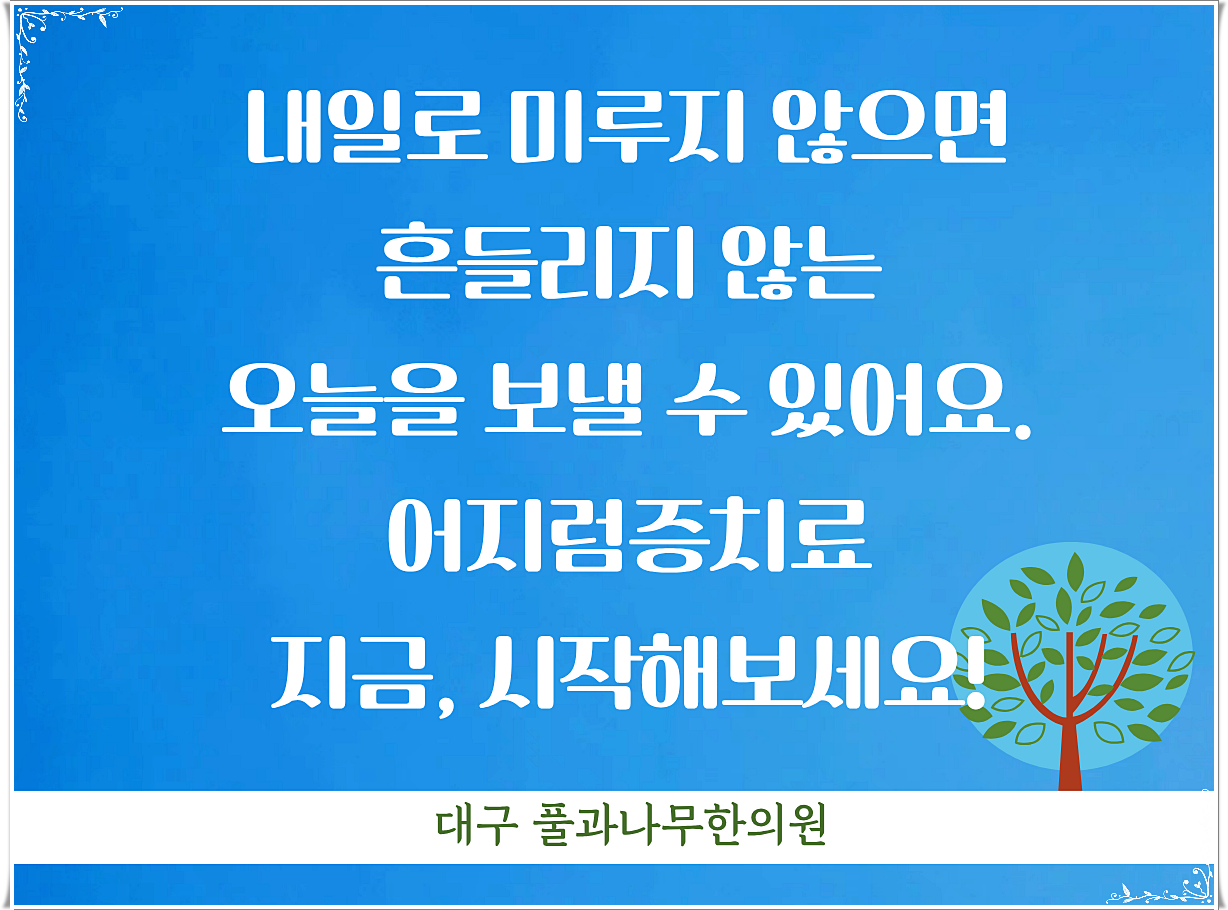 내일로 미루지 않으면
흔들리지 않는
오늘을 보낼 수 있어요.
어지럼증치료
지금, 시작해보세요!

대구 풀과나무한의원